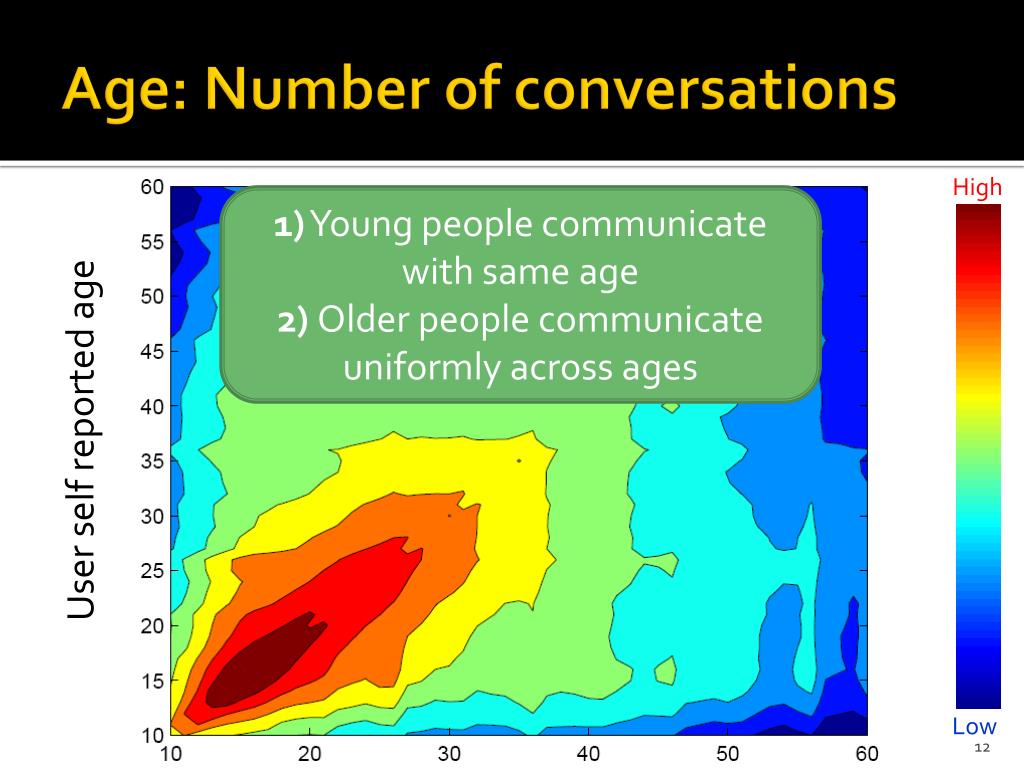 Age: Number of conversations

1) Young people communicate with same age
2) Older people communicate uniformly across ages

User self reported age

60
55
50
45
40
35
30
25
20
15
10

10 20 30 40 50 60

High

Low

12